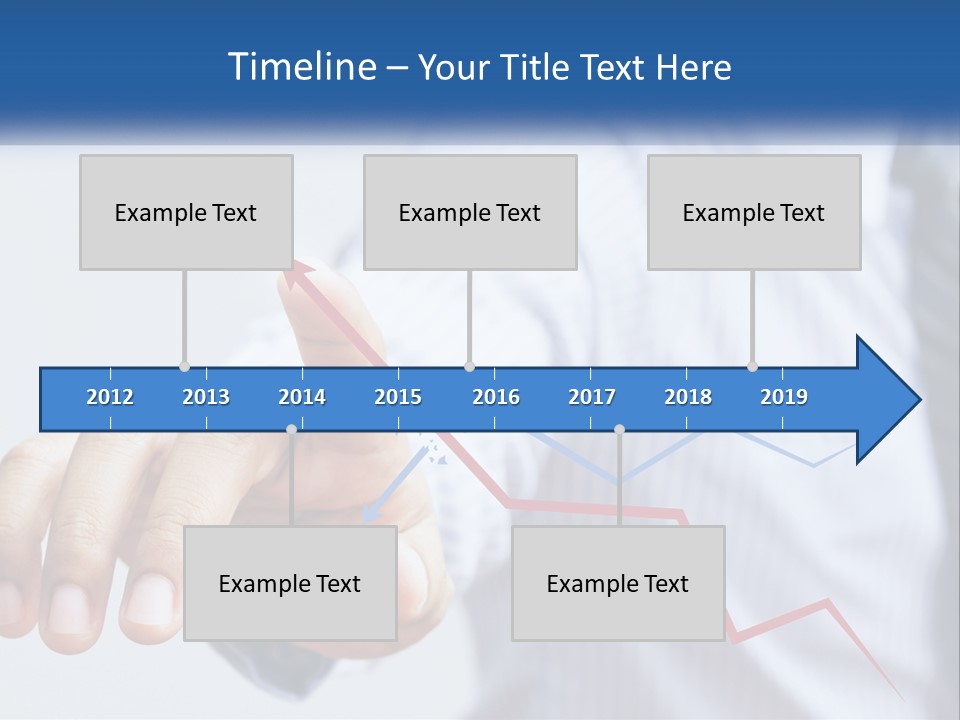 Timeline – Your Title Text Here

Example Text

Example Text

Example Text

2012 2013 2014 2015 2016 2017 2018 2019

Example Text

Example Text